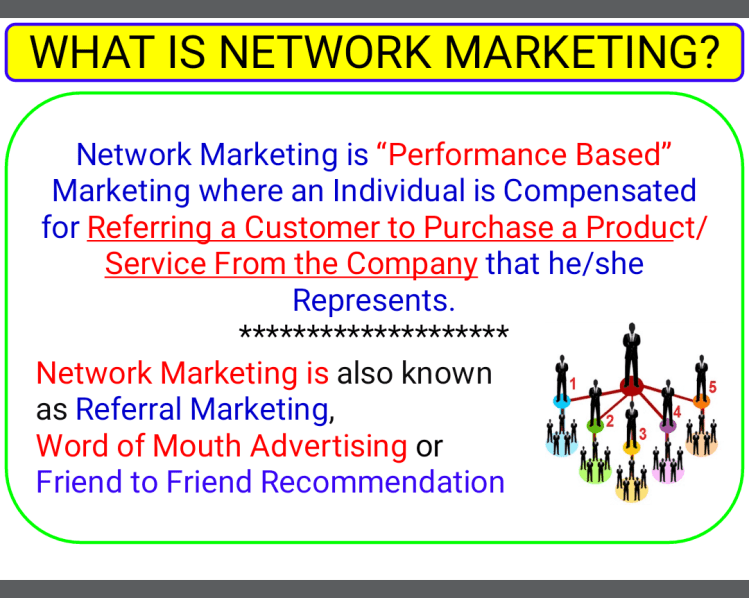 WHAT IS NETWORK MARKETING?

Network Marketing is “Performance Based” Marketing where an Individual is Compensated for Referring a Customer to Purchase a Product/ Service From the Company that he/she Represents.

********************

Network Marketing is also known as Referral Marketing, Word of Mouth Advertising or Friend to Friend Recommendation

1 2 3 4 5